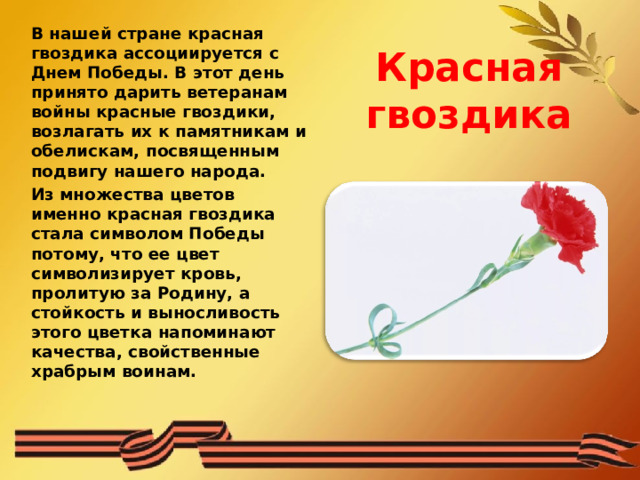 Красная гвоздика

В нашей стране красная гвоздика ассоциируется с Днем Победы. В этот день принято дарить ветеранам войны красные гвоздики, возлагать их к памятникам и обелискам, посвященным подвигу нашего народа.

Из множества цветов именно красная гвоздика стала символом Победы потому, что ее цвет символизирует кровь, пролитую за Родину, а стойкость и выносливость этого цветка напоминают качества, свойственные храбрым воинам.